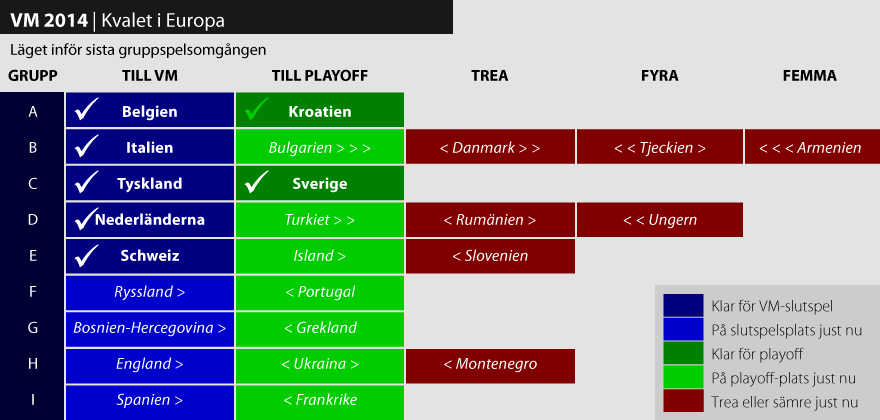 VM 2014 | Kvalet i Europa

Läget inför sista gruppspelsomgången

| GRUPP | TILL VM | TILL PLAYOFF | TREA | FYRA | FEMMA |
|---|---|---|---|---|---|
| A | ✓ Belgien | ✓ Kroatien | | | |
| B | ✓ Italien | Bulgarien > > > | < Danmark > > | < < Tjeckien > | < < < Armenien |
| C | ✓ Tyskland | ✓ Sverige | | | |
| D | ✓ Nederländerna | Turkiet > > | < Rumänien > | < < Ungern | |
| E | ✓ Schweiz | Island > | < Slovenien | | |
| F | Ryssland > | < Portugal | | | |
| G | Bosnien-Hercegovina > | < Grekland | | | |
| H | England > | < Ukraina > | < Montenegro | | |
| I | Spanien > | < Frankrike | | | |

Klar för VM-slutspel
På slutspelsplats just nu
Klar för playoff
På playoff-plats just nu
Trea eller sämre just nu